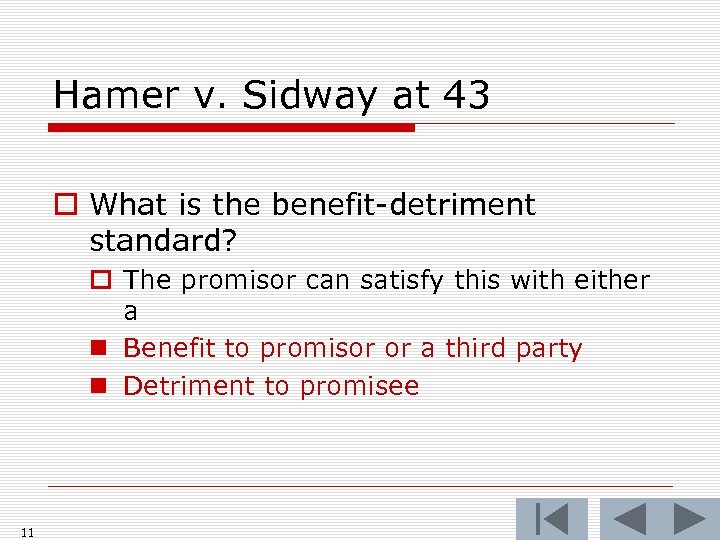 Hamer v. Sidway at 43

What is the benefit-detriment standard?

The promisor can satisfy this with either a

Benefit to promisor or a third party

Detriment to promisee

11